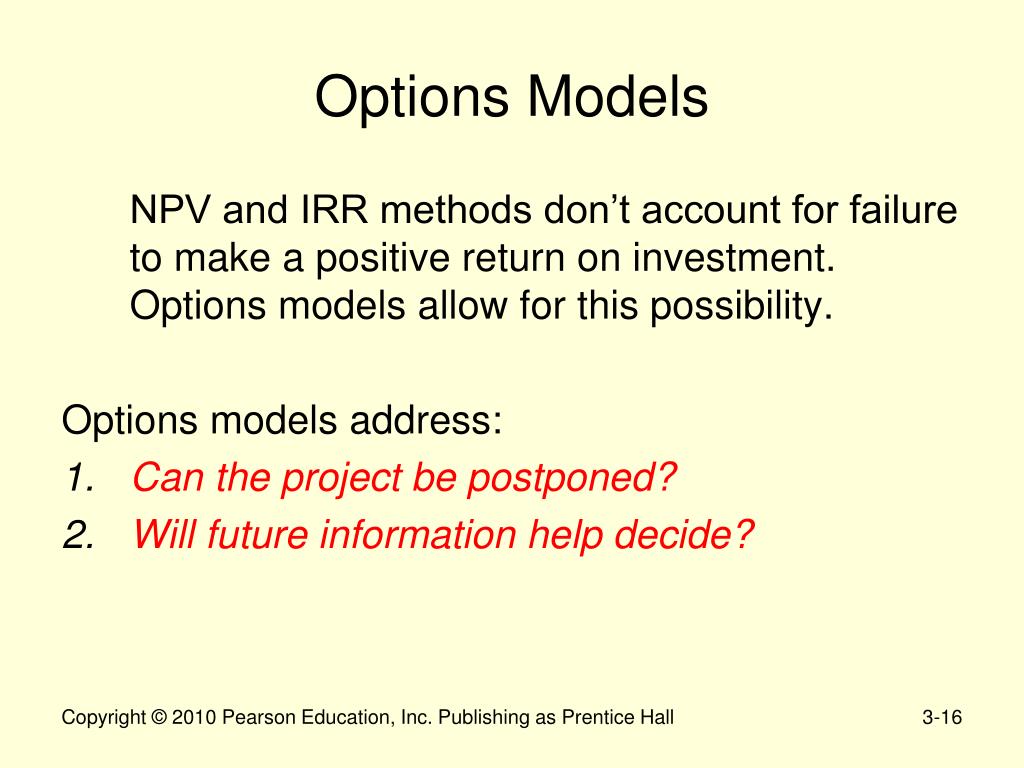 Options Models

NPV and IRR methods don’t account for failure to make a positive return on investment. Options models allow for this possibility.

Options models address:
1. Can the project be postponed?
2. Will future information help decide?

Copyright © 2010 Pearson Education, Inc. Publishing as Prentice Hall

3-16